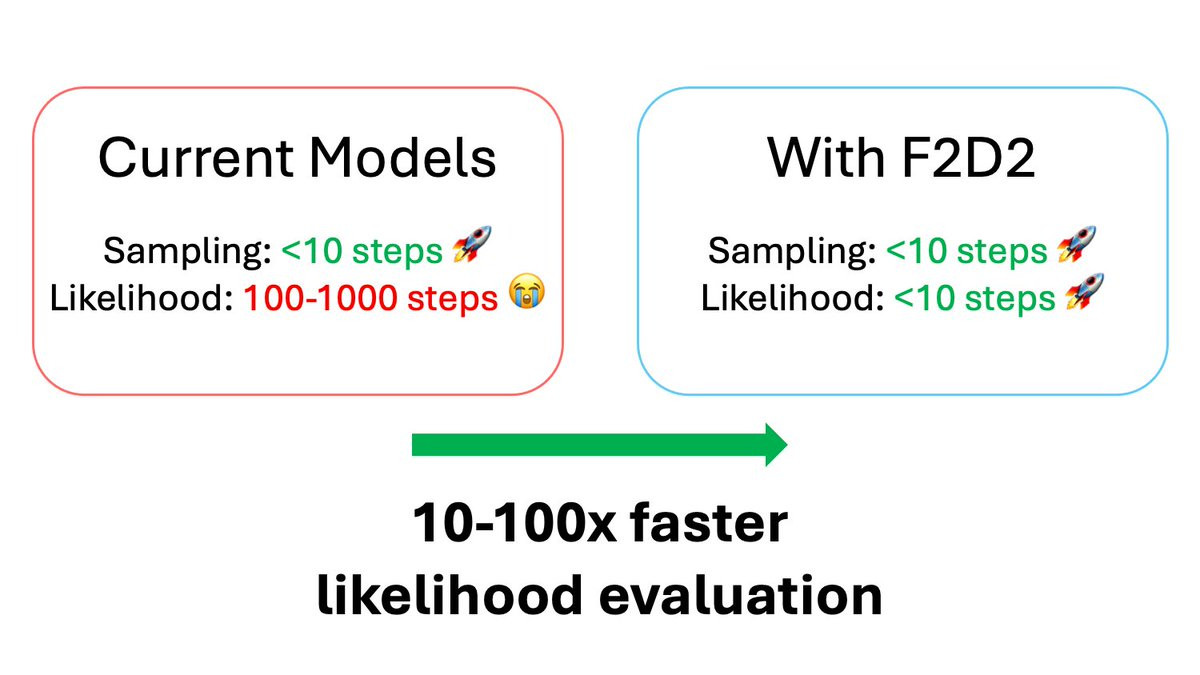 Current Models

Sampling: <10 steps 🚀
Likelihood: 100-1000 steps 😭

With F2D2

Sampling: <10 steps 🚀
Likelihood: <10 steps 🚀

10-100x faster likelihood evaluation